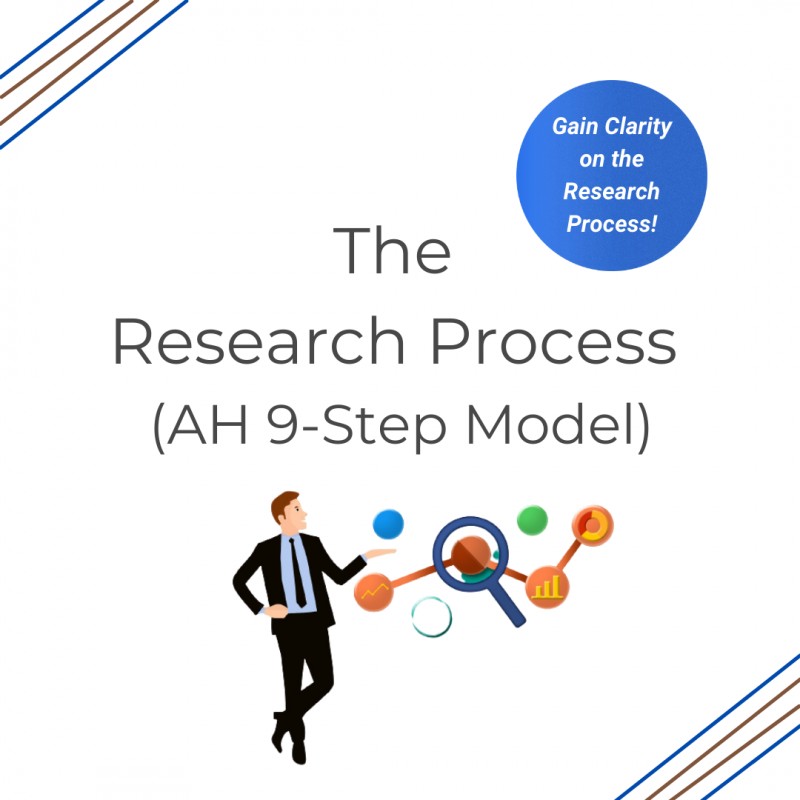 Gain Clarity on the Research Process!

The
Research Process
(AH 9-Step Model)